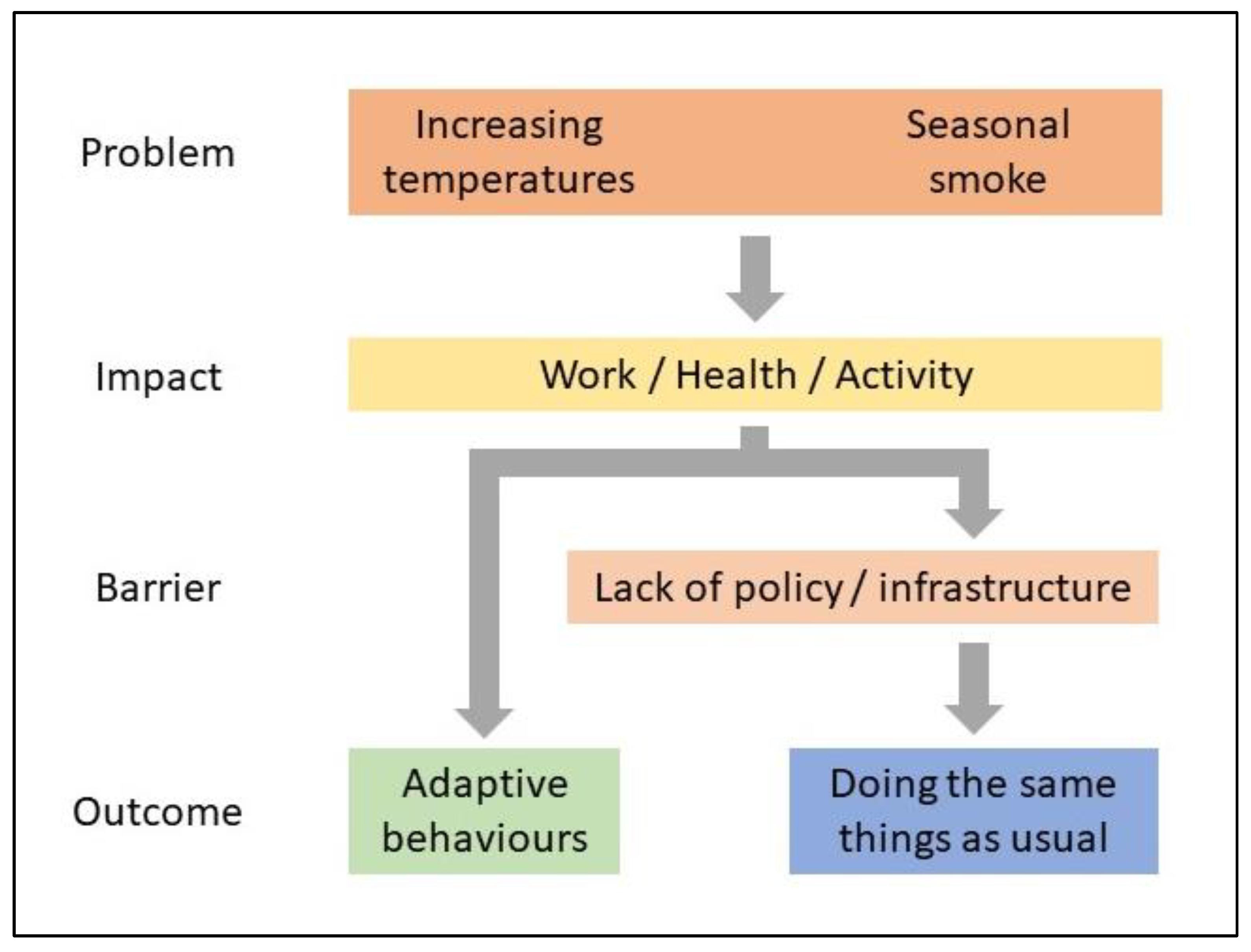 Problem

Increasing temperatures

Seasonal smoke

Impact

Work / Health / Activity

Barrier

Lack of policy / infrastructure

Outcome

Adaptive behaviours

Doing the same things as usual